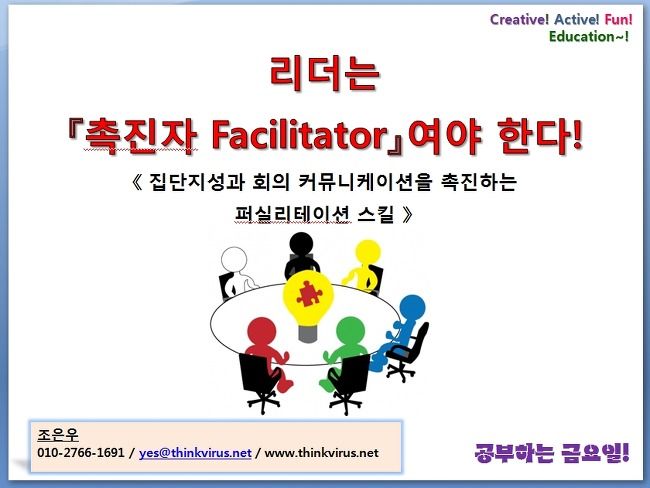 Creative! Active! Fun!
Education~!

리더는

『촉진자 Facilitator』여야 한다!

《 집단지성과 회의 커뮤니케이션을 촉진하는

퍼실리테이션 스킬 》

조은우
010-2766-1691 / yes@thinkvirus.net / www.thinkvirus.net

공부하는 금요일!